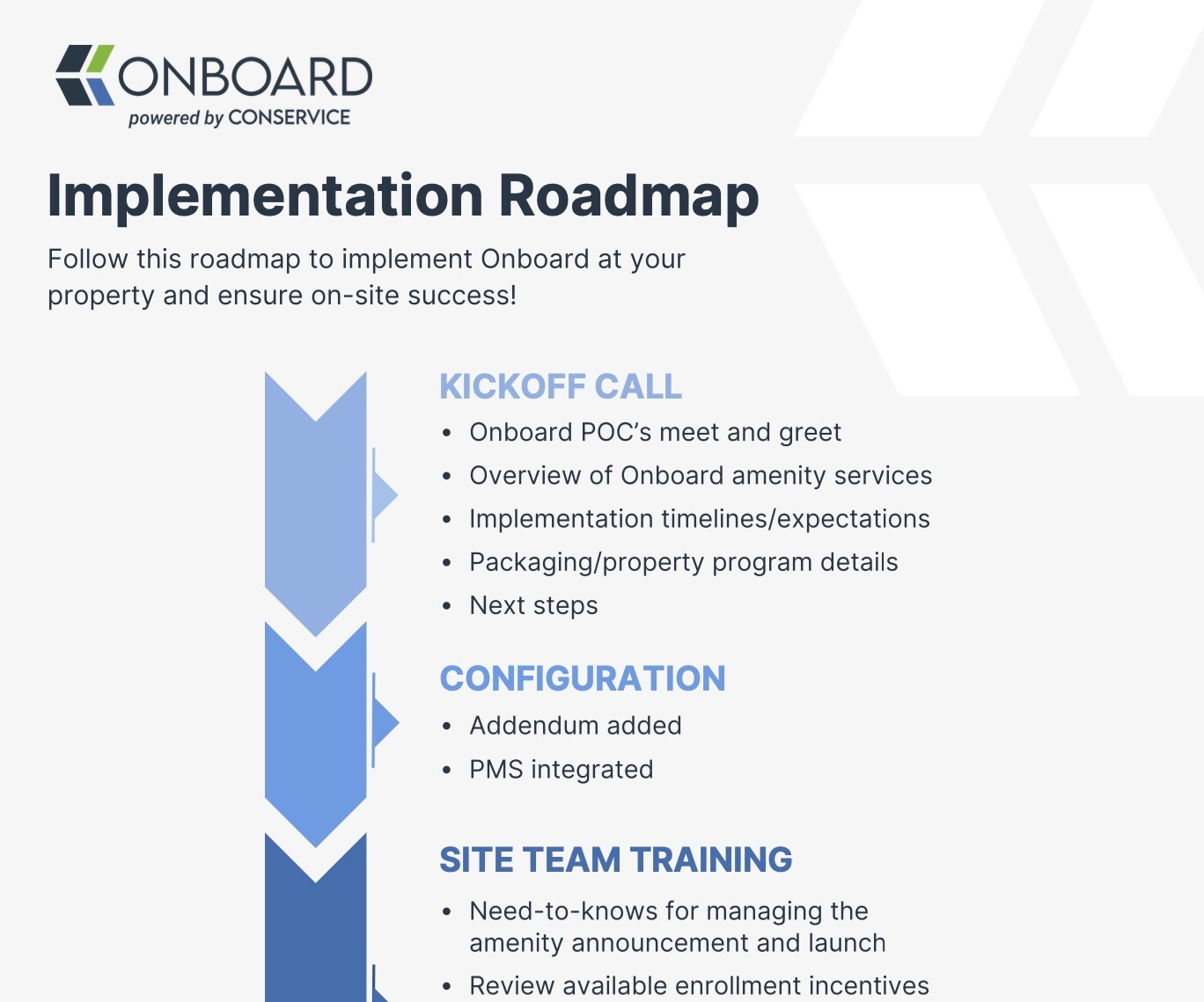 ONBOARD
powered by CONSERVICE

Implementation Roadmap

Follow this roadmap to implement Onboard at your property and ensure on-site success!

KICKOFF CALL
• Onboard POC's meet and greet
• Overview of Onboard amenity services
• Implementation timelines/expectations
• Packaging/property program details
• Next steps

CONFIGURATION
• Addendum added
• PMS integrated

SITE TEAM TRAINING
• Need-to-knows for managing the amenity announcement and launch
• Review available enrollment incentives